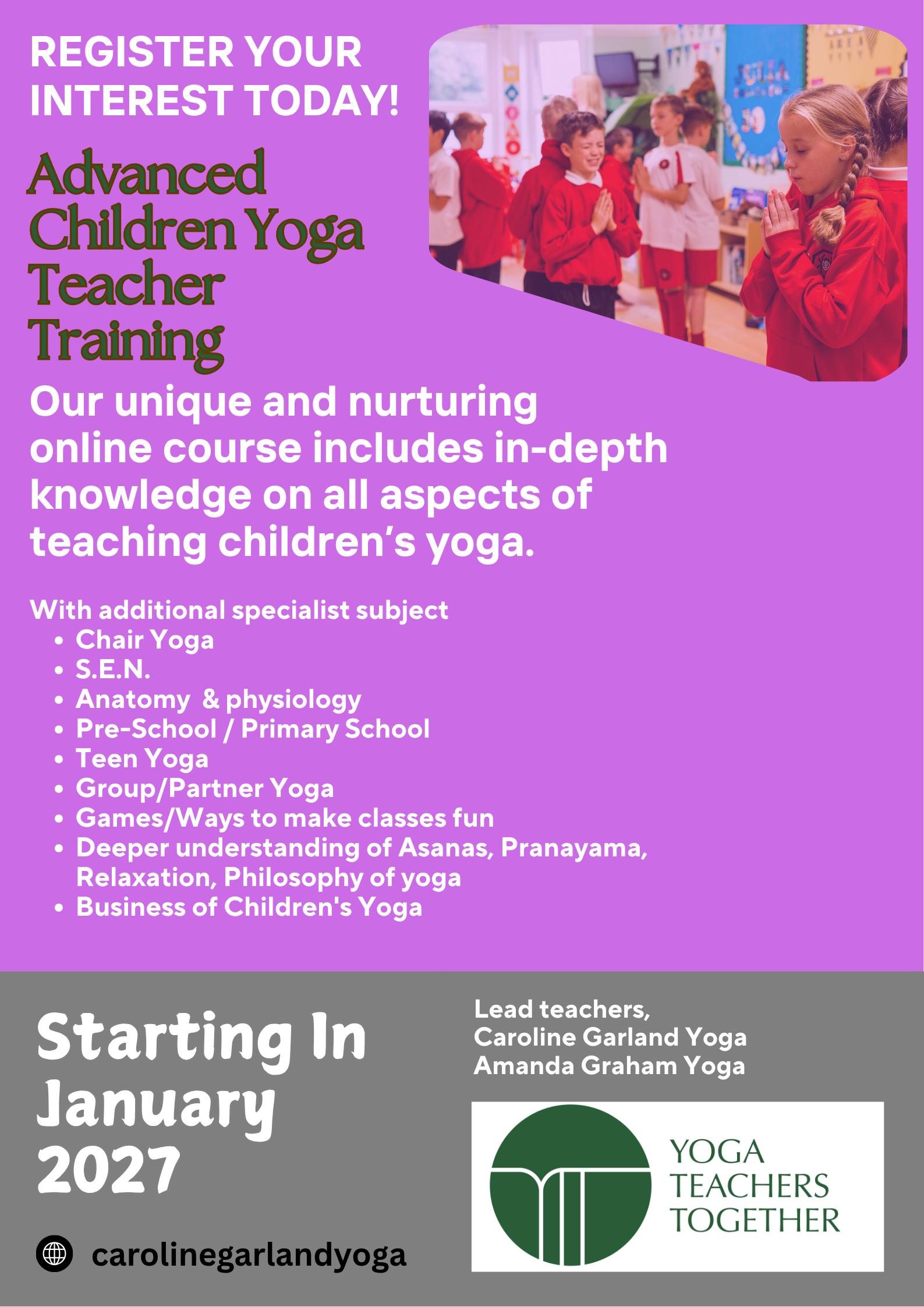 REGISTER YOUR INTEREST TODAY!

Advanced Children Yoga Teacher Training

Our unique and nurturing online course includes in-depth knowledge on all aspects of teaching children's yoga.

With additional specialist subject
• Chair Yoga
• S.E.N.
• Anatomy & physiology
• Pre-School / Primary School
• Teen Yoga
• Group/Partner Yoga
• Games/Ways to make classes fun
• Deeper understanding of Asanas, Pranayama, Relaxation, Philosophy of yoga
• Business of Children's Yoga

Starting In January 2027

carolinegarlandyoga

Lead teachers,
Caroline Garland Yoga
Amanda Graham Yoga

YOGA
TEACHERS
TOGETHER